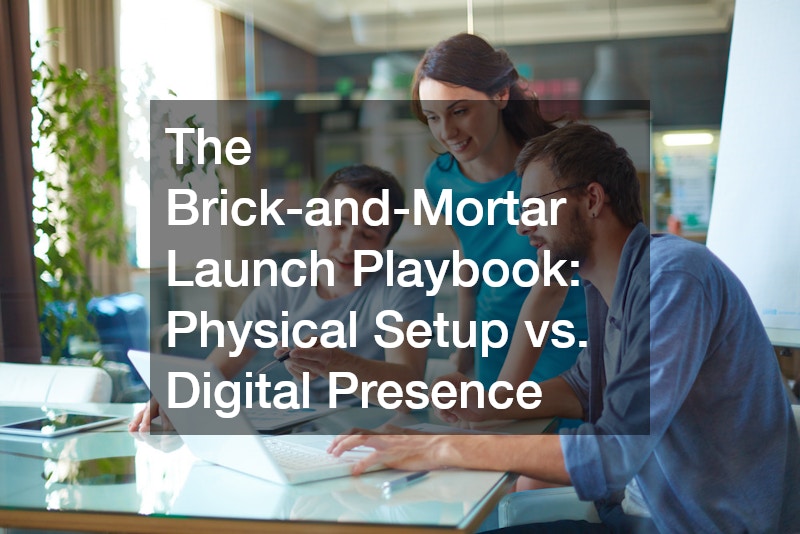 The Brick-and-Mortar Launch Playbook: Physical Setup vs. Digital Presence